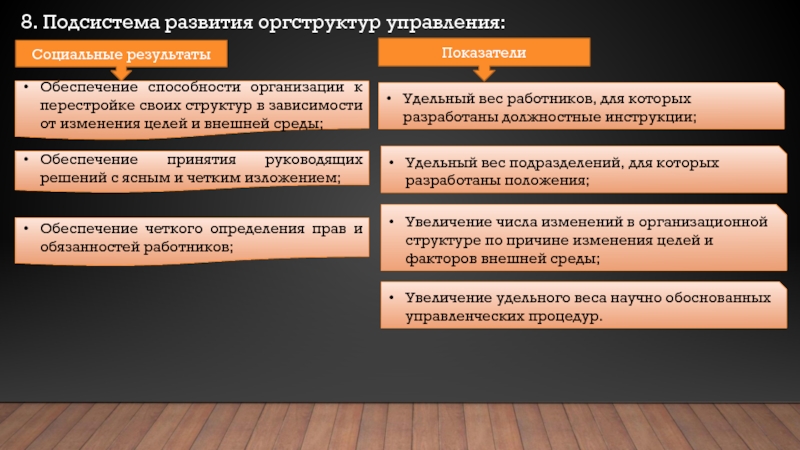 8. Подсистема развития оргструктур управления:

Социальные результаты

• Обеспечение способности организации к перестройке своих структур в зависимости от изменения целей и внешней среды;

• Обеспечение принятия руководящих решений с ясным и четким изложением;

• Обеспечение четкого определения прав и обязанностей работников;

Показатели

• Удельный вес работников, для которых разработаны должностные инструкции;

• Удельный вес подразделений, для которых разработаны положения;

• Увеличение числа изменений в организационной структуре по причине изменения целей и факторов внешней среды;

• Увеличение удельного веса научно обоснованных управленческих процедур.